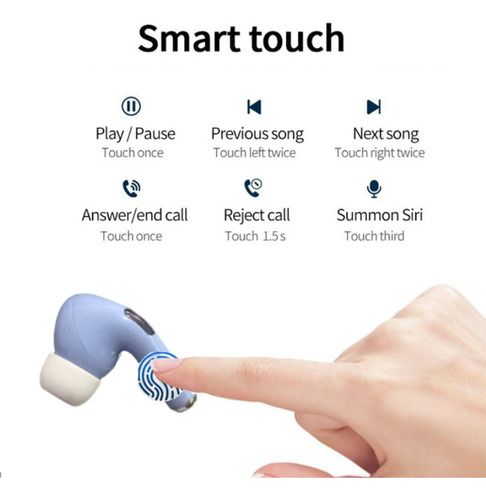 Smart touch

Play / Pause
Touch once

Previous song
Touch left twice

Next song
Touch right twice

Answer/end call
Touch once

Reject call
Touch 1.5 s

Summon Siri
Touch third